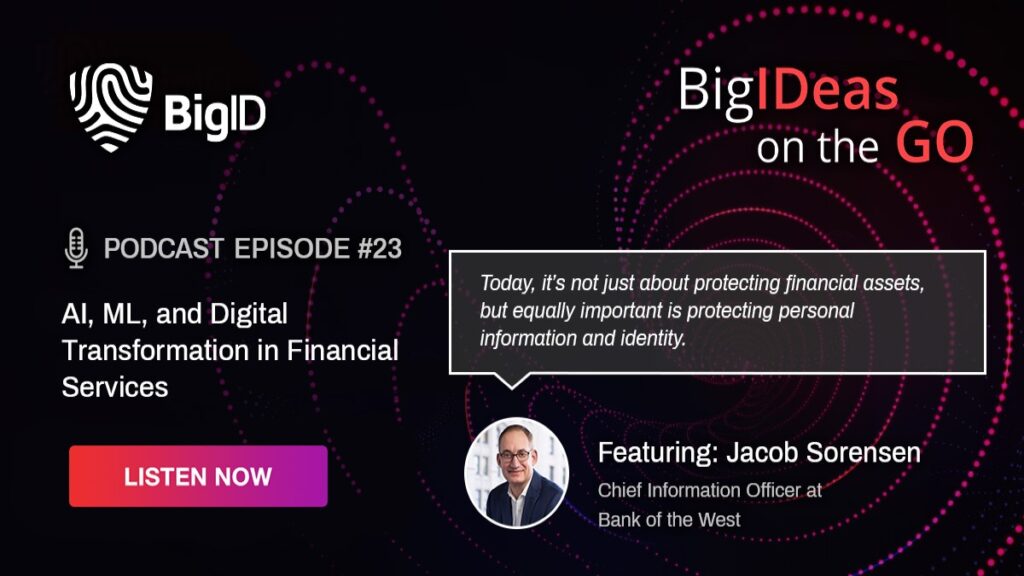 BigID

BigIDeas on the GO

PODCAST EPISODE #23

AI, ML, and Digital Transformation in Financial Services

LISTEN NOW

Today, it's not just about protecting financial assets, but equally important is protecting personal information and identity.

Featuring: Jacob Sorensen

Chief Information Officer at Bank of the West